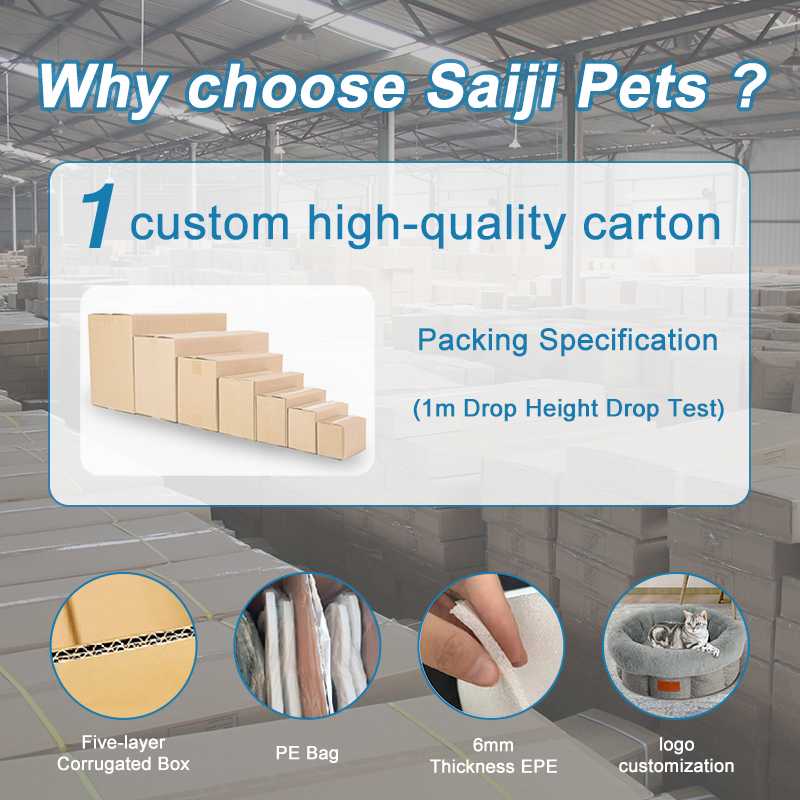 Why choose Saiji Pets ?

1 custom high-quality carton

Packing Specification

(1m Drop Height Drop Test)

Five-layer Corrugated Box

PE Bag

6mm Thickness EPE

logo customization